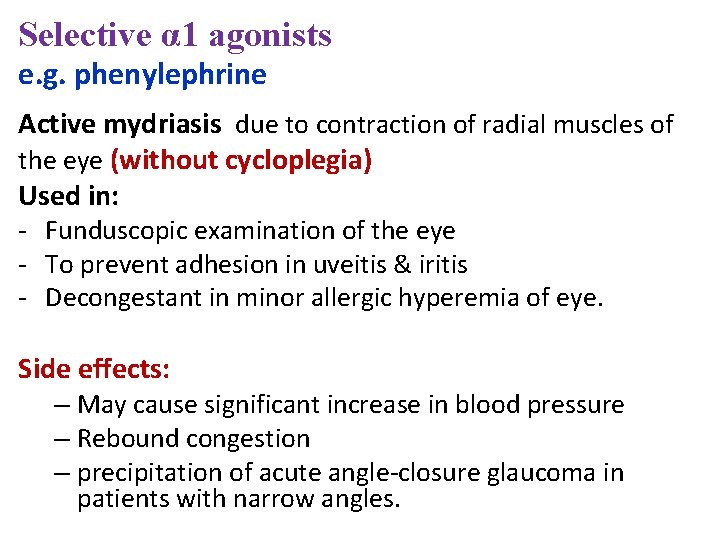 Selective α1 agonists
e.g. phenylephrine

Active mydriasis due to contraction of radial muscles of the eye (without cycloplegia)
Used in:
- Funduscopic examination of the eye
- To prevent adhesion in uveitis & iritis
- Decongestant in minor allergic hyperemia of eye.

Side effects:
– May cause significant increase in blood pressure
– Rebound congestion
– precipitation of acute angle-closure glaucoma in patients with narrow angles.